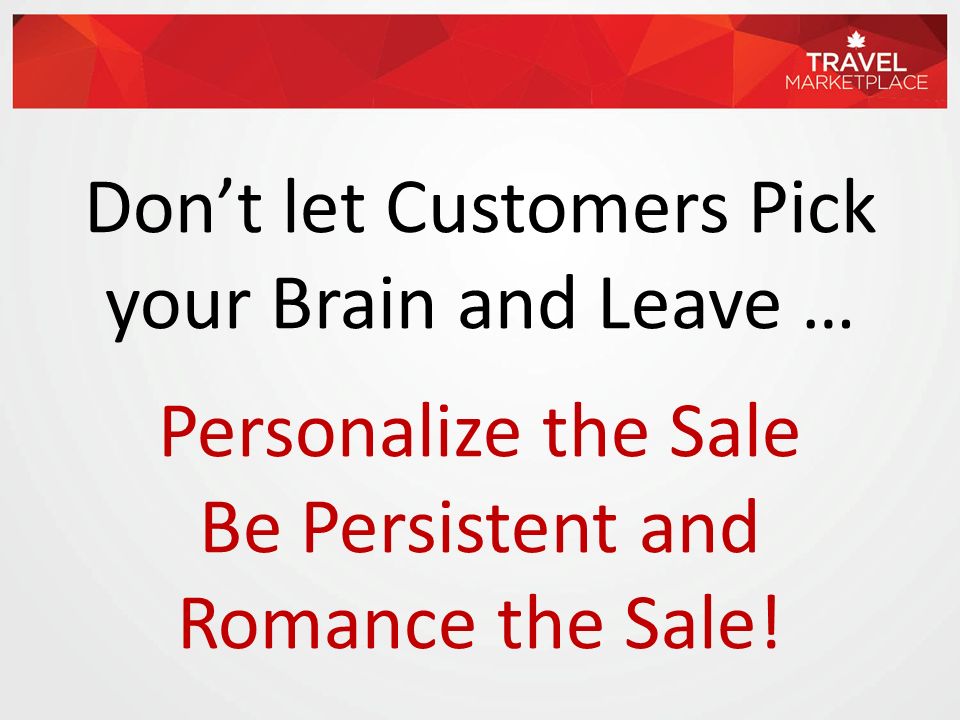 TRAVEL
MARKETPLACE

Don’t let Customers Pick your Brain and Leave …

Personalize the Sale
Be Persistent and
Romance the Sale!